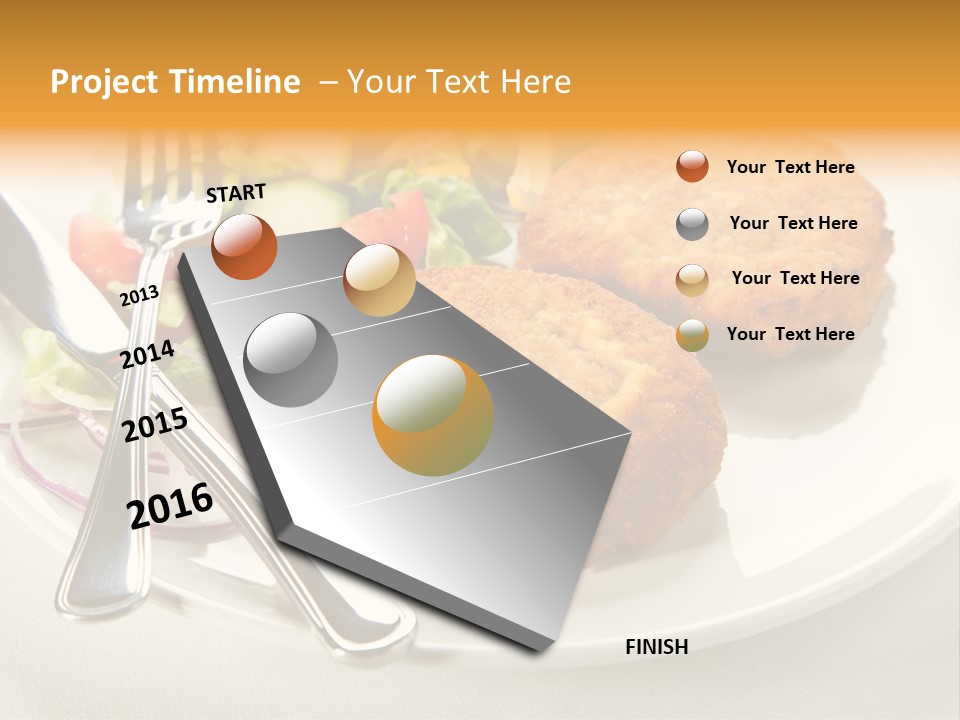 Project Timeline – Your Text Here

START

2013

2014

2015

2016

FINISH

Your Text Here

Your Text Here

Your Text Here

Your Text Here